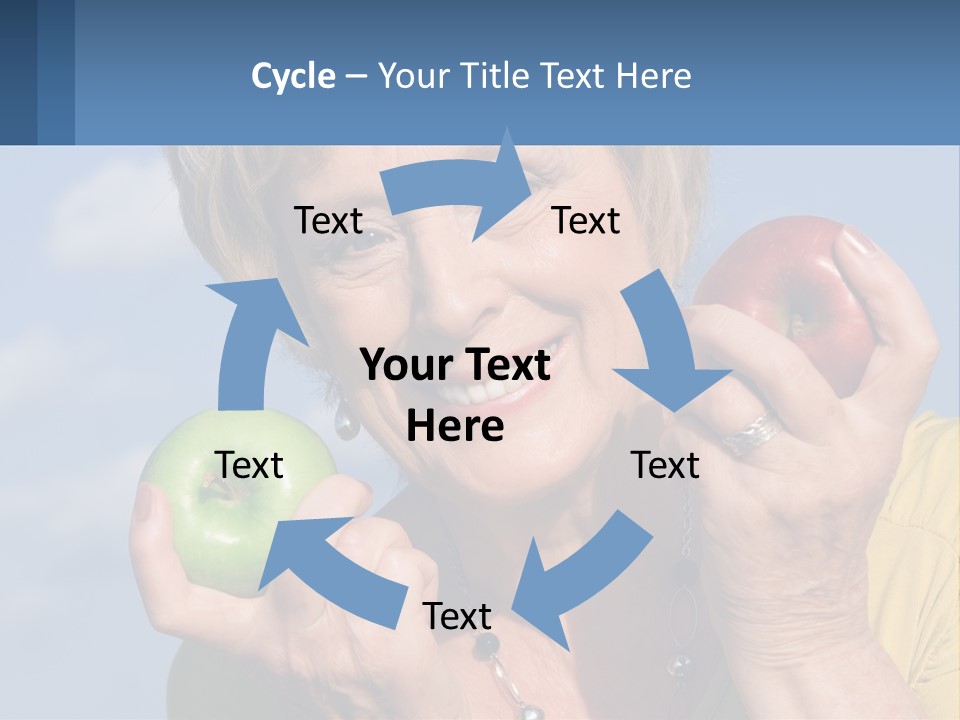 Cycle – Your Title Text Here

Text

Text

Your Text Here

Text

Text

Text